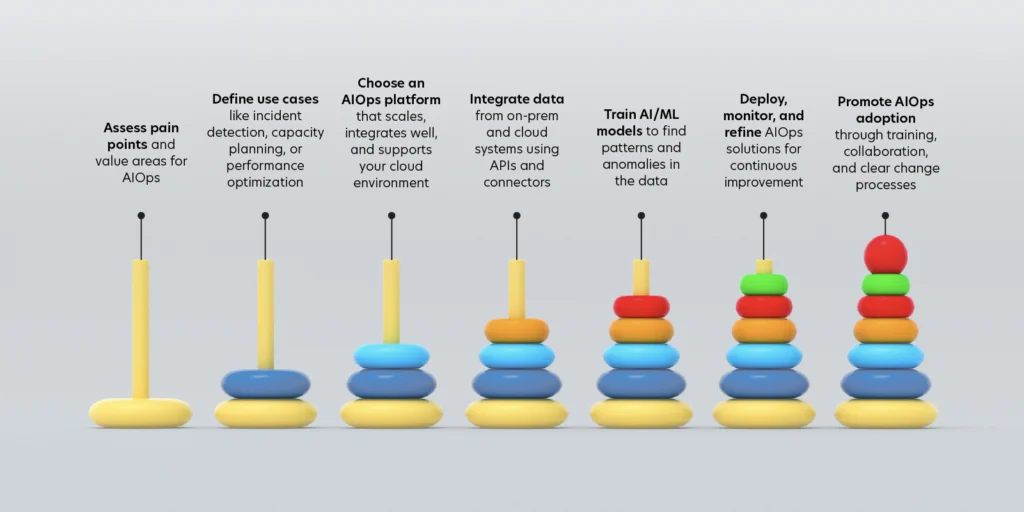 Assess pain points and value areas for AIOps

Define use cases like incident detection, capacity planning, or performance optimization

Choose an AIOps platform that scales, integrates well, and supports your cloud environment

Integrate data from on-prem and cloud systems using APIs and connectors

Train AI/ML models to find patterns and anomalies in the data

Deploy, monitor, and refine AIOps solutions for continuous improvement

Promote AIOps adoption through training, collaboration, and clear change processes